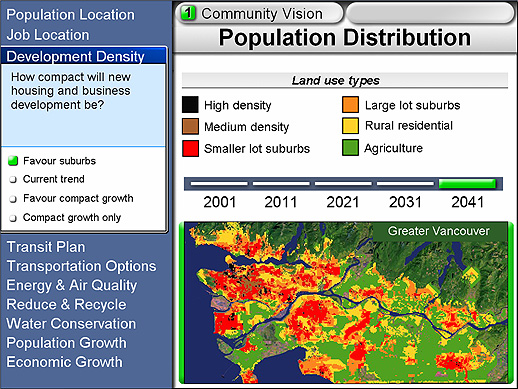 Population Location
Job Location
Development Density
How compact will new housing and business development be?

Favour suburbs
Current trend
Favour compact growth
Compact growth only

Transit Plan
Transportation Options
Energy & Air Quality
Reduce & Recycle
Water Conservation
Population Growth
Economic Growth

1 Community Vision

Population Distribution

Land use types

High density
Medium density
Smaller lot suburbs
Large lot suburbs
Rural residential
Agriculture

2001
2011
2021
2031
2041

Greater Vancouver